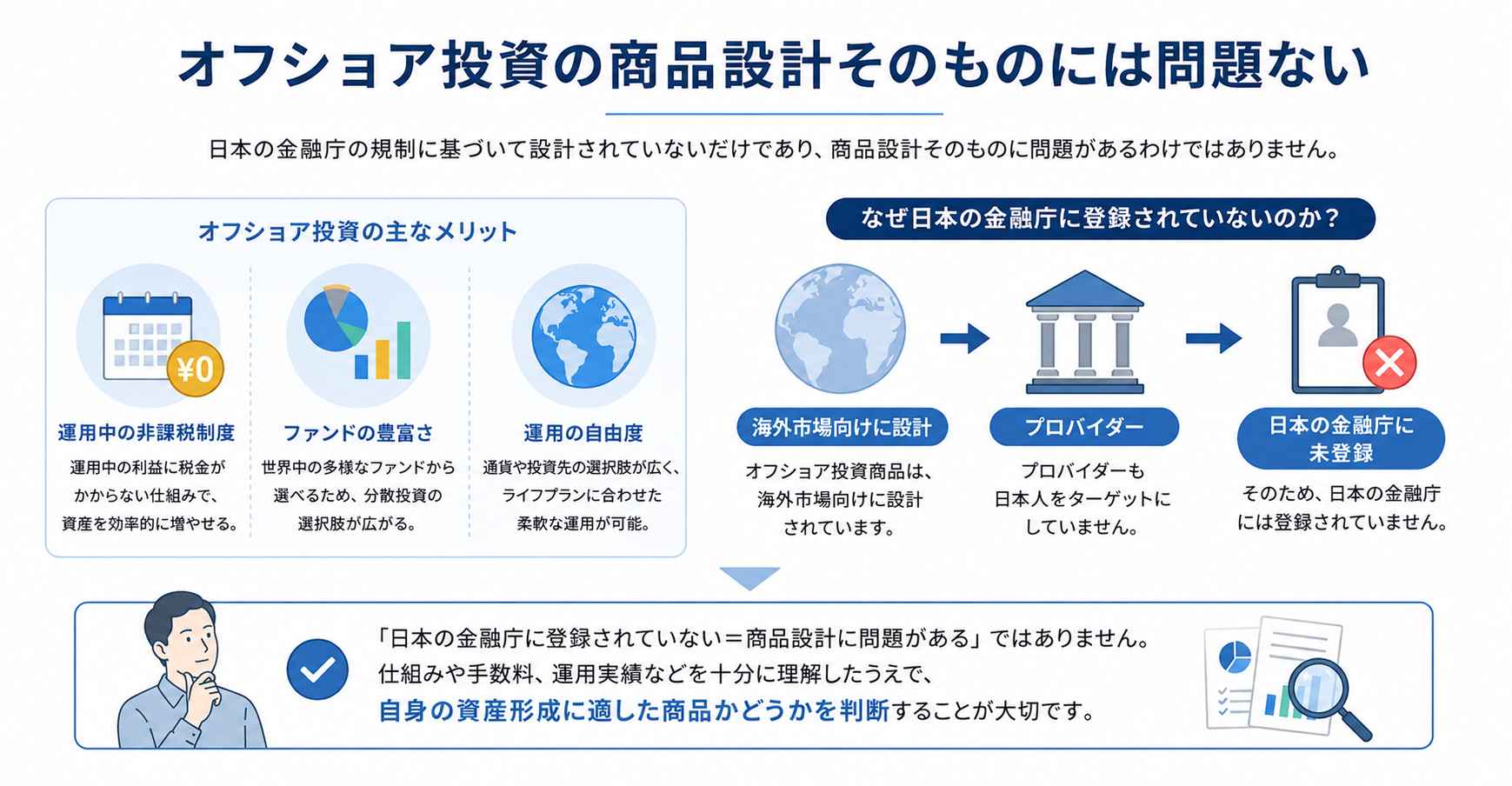 オフショア投資の商品設計そのものには問題ない

日本の金融庁の規制に基づいて設計されていないだけであり、商品設計そのものに問題があるわけではありません。

オフショア投資の主なメリット

¥0

運用中の非課税制度

運用中の利益に税金がかからない仕組みで、資産を効率的に増やせる。

ファンドの豊富さ

世界中の多様なファンドから選べるため、分散投資の選択肢が広がる。

運用の自由度

通貨や投資先の選択肢が広く、ライフプランに合わせた柔軟な運用が可能。

なぜ日本の金融庁に登録されていないのか？

海外市場向けに設計

オフショア投資商品は、海外市場向けに設計されています。

プロバイダー

プロバイダーも日本人をターゲットにしていません。

日本の金融庁に未登録

そのため、日本の金融庁には登録されていません。

「日本の金融庁に登録されていない＝商品設計に問題がある」ではありません。
仕組みや手数料、運用実績などを十分に理解したうえで、
自身の資産形成に適した商品かどうかを判断することが大切です。